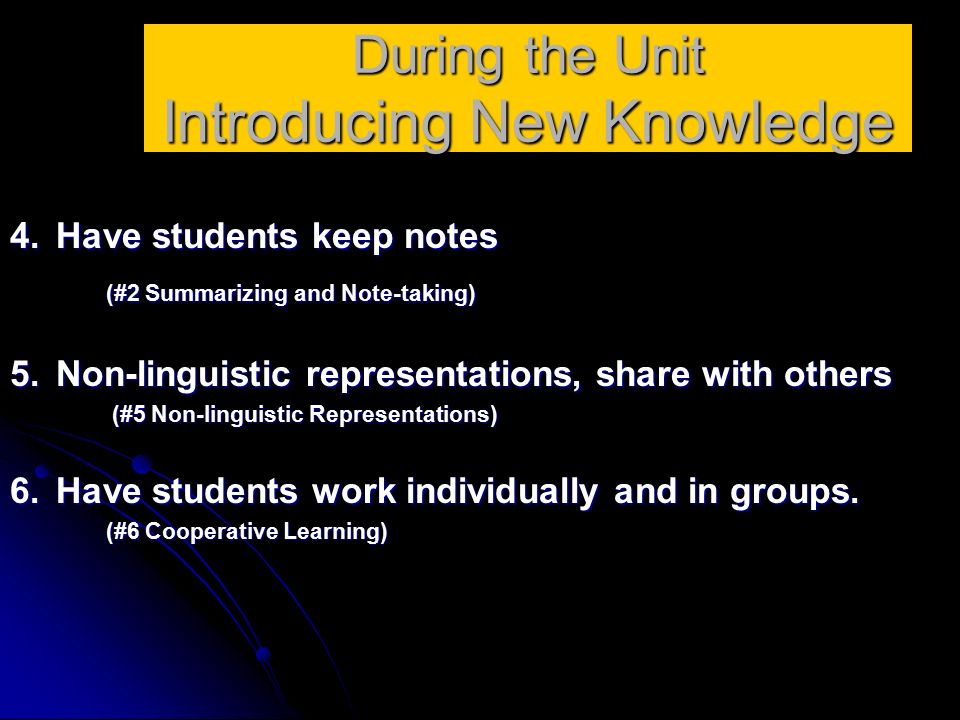 During the Unit
Introducing New Knowledge

4. Have students keep notes

(#2 Summarizing and Note-taking)

5. Non-linguistic representations, share with others

(#5 Non-linguistic Representations)

6. Have students work individually and in groups.

(#6 Cooperative Learning)